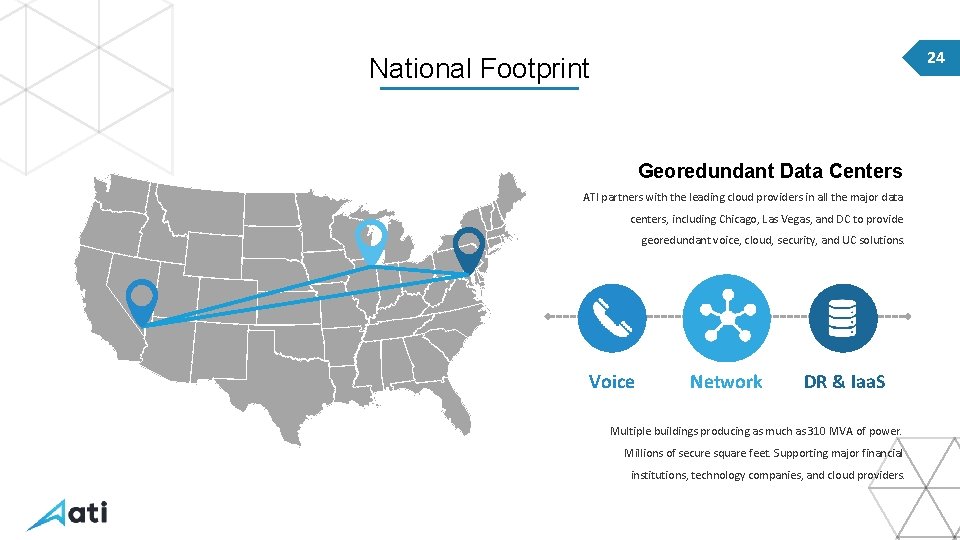 National Footprint

24

Georedundant Data Centers

ATI partners with the leading cloud providers in all the major data centers, including Chicago, Las Vegas, and DC to provide georedundant voice, cloud, security, and UC solutions.

Voice

Network

DR & IaaS

Multiple buildings producing as much as 310 MVA of power. Millions of secure square feet. Supporting major financial institutions, technology companies, and cloud providers.

ati